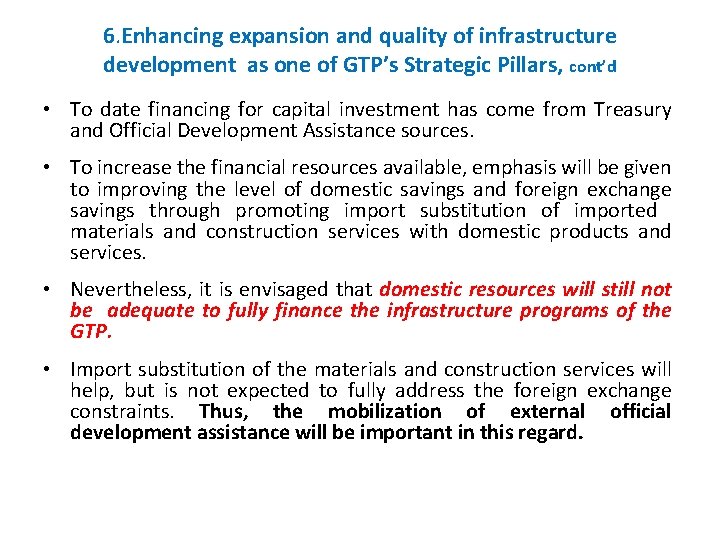 6.Enhancing expansion and quality of infrastructure development as one of GTP's Strategic Pillars, cont'd

• To date financing for capital investment has come from Treasury and Official Development Assistance sources.

• To increase the financial resources available, emphasis will be given to improving the level of domestic savings and foreign exchange savings through promoting import substitution of imported materials and construction services with domestic products and services.

• Nevertheless, it is envisaged that domestic resources will still not be adequate to fully finance the infrastructure programs of the GTP.

• Import substitution of the materials and construction services will help, but is not expected to fully address the foreign exchange constraints. Thus, the mobilization of external official development assistance will be important in this regard.